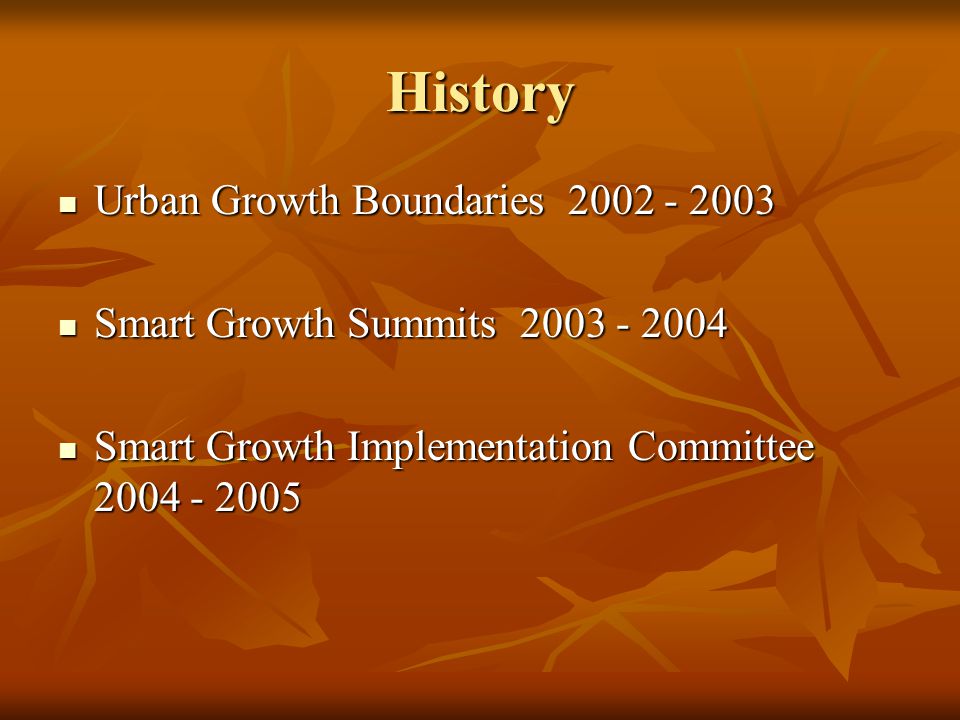 History

- Urban Growth Boundaries 2002 - 2003

- Smart Growth Summits 2003 - 2004

- Smart Growth Implementation Committee 2004 - 2005